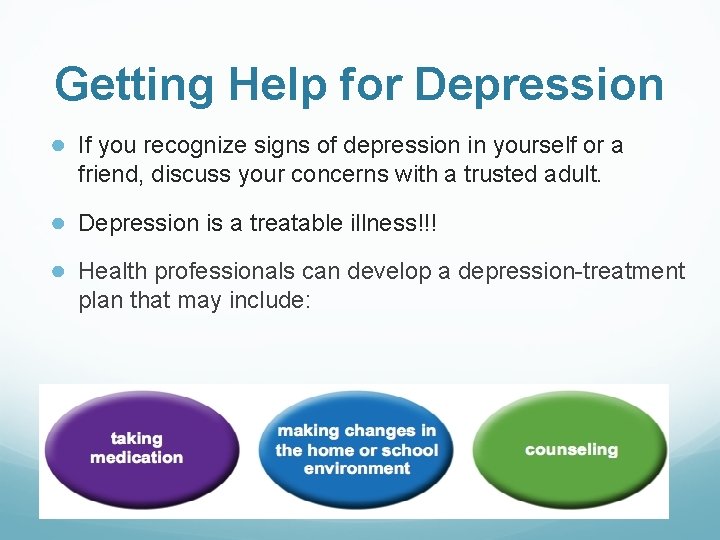 Getting Help for Depression

If you recognize signs of depression in yourself or a friend, discuss your concerns with a trusted adult.

Depression is a treatable illness!!!

Health professionals can develop a depression-treatment plan that may include:

taking medication

making changes in the home or school environment

counseling